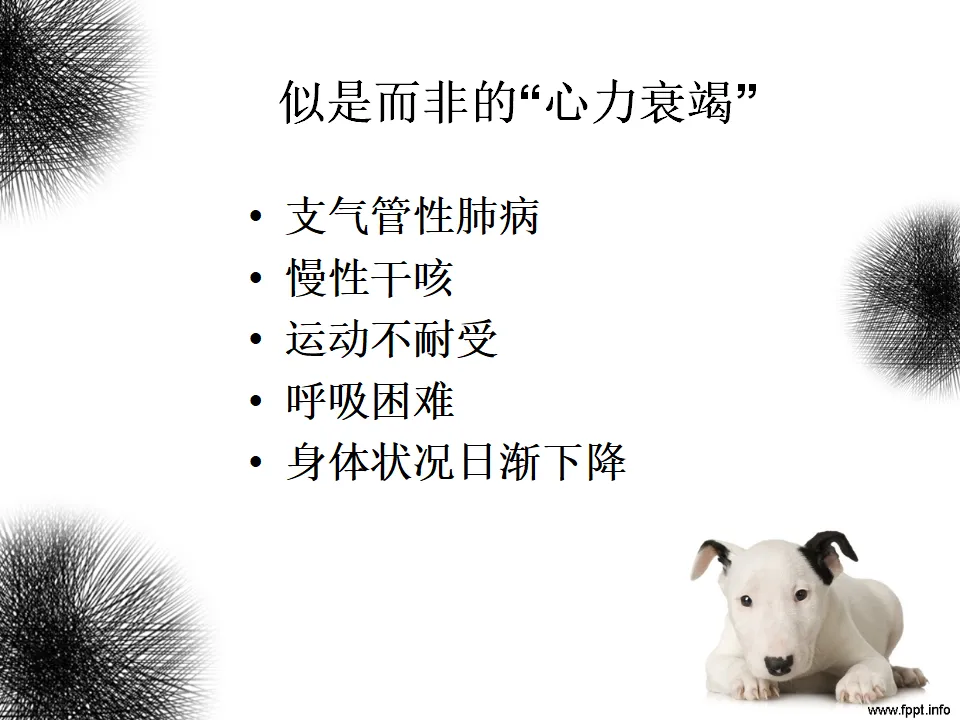 似是而非的“心力衰竭”

• 支气管性肺病
• 慢性干咳
• 运动不耐受
• 呼吸困难
• 身体状况日渐下降

www.fppt.info